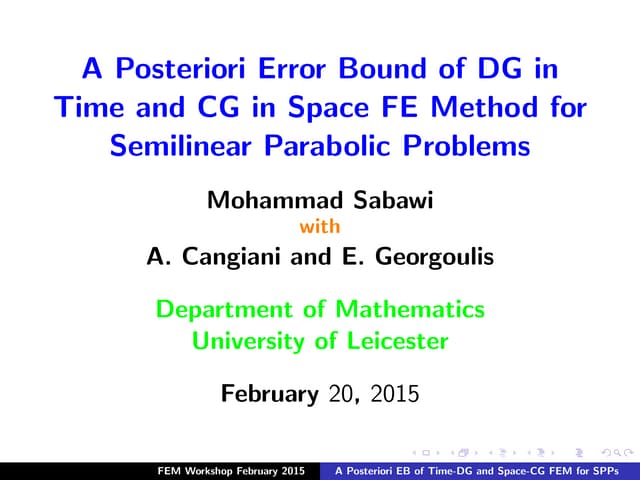 A Posteriori Error Bound of DG in Time and CG in Space FE Method for Semilinear Parabolic Problems

Mohammad Sabawi
with
A. Cangiani and E. Georgoulis

Department of Mathematics
University of Leicester

February 20, 2015

FEM Workshop February 2015 A Posteriori EB of Time-DG and Space-CG FEM for SPPs